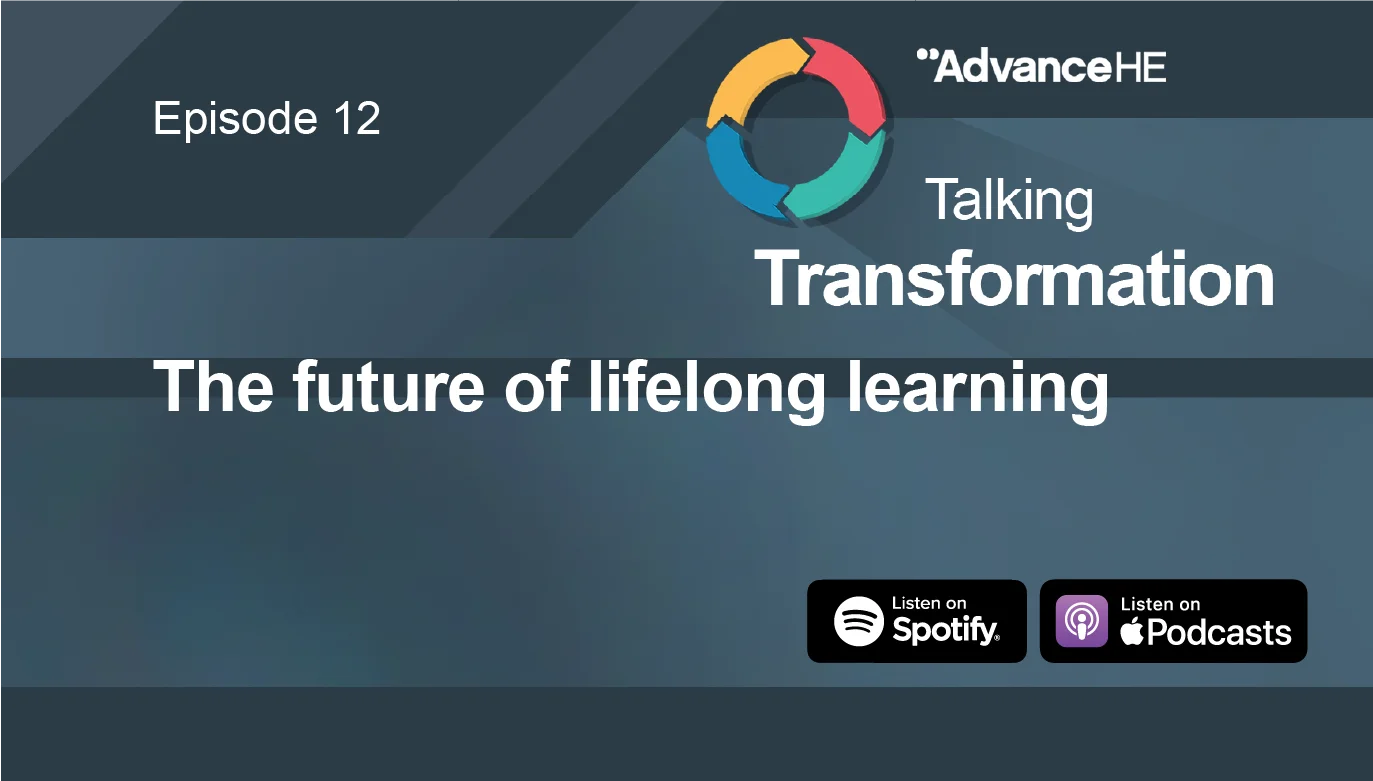 Episode 12

AdvanceHE

Talking
Transformation

The future of lifelong learning

Listen on
Spotify

Listen on
Podcasts